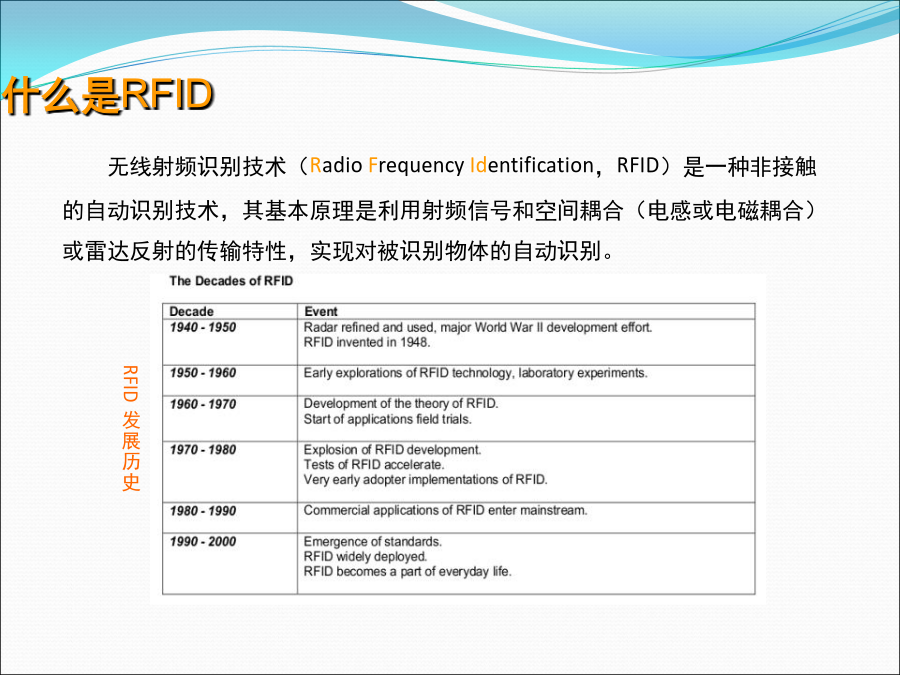 什么是RFID

无线射频识别技术（Radio Frequency Identification，RFID）是一种非接触的自动识别技术，其基本原理是利用射频信号和空间耦合（电感或电磁耦合）或雷达反射的传输特性，实现对被识别物体的自动识别。

RFID 发展历史

The Decades of RFID

| Decade | Event |
|---|---|
| 1940 - 1950 | Radar refined and used, major World War II development effort. RFID invented in 1948. |
| 1950 - 1960 | Early explorations of RFID technology, laboratory experiments. |
| 1960 - 1970 | Development of the theory of RFID. Start of applications field trials. |
| 1970 - 1980 | Explosion of RFID development. Tests of RFID accelerate. Very early adopter implementations of RFID. |
| 1980 - 1990 | Commercial applications of RFID enter mainstream. |
| 1990 - 2000 | Emergence of standards. RFID widely deployed. RFID becomes a part of everyday life. |